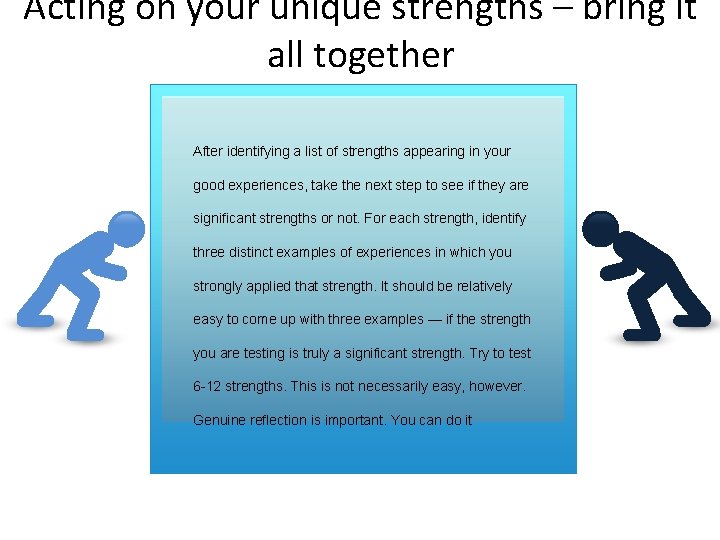 Acting on your unique strengths – bring it all together

After identifying a list of strengths appearing in your good experiences, take the next step to see if they are significant strengths or not. For each strength, identify three distinct examples of experiences in which you strongly applied that strength. It should be relatively easy to come up with three examples — if the strength you are testing is truly a significant strength. Try to test 6-12 strengths. This is not necessarily easy, however. Genuine reflection is important. You can do it